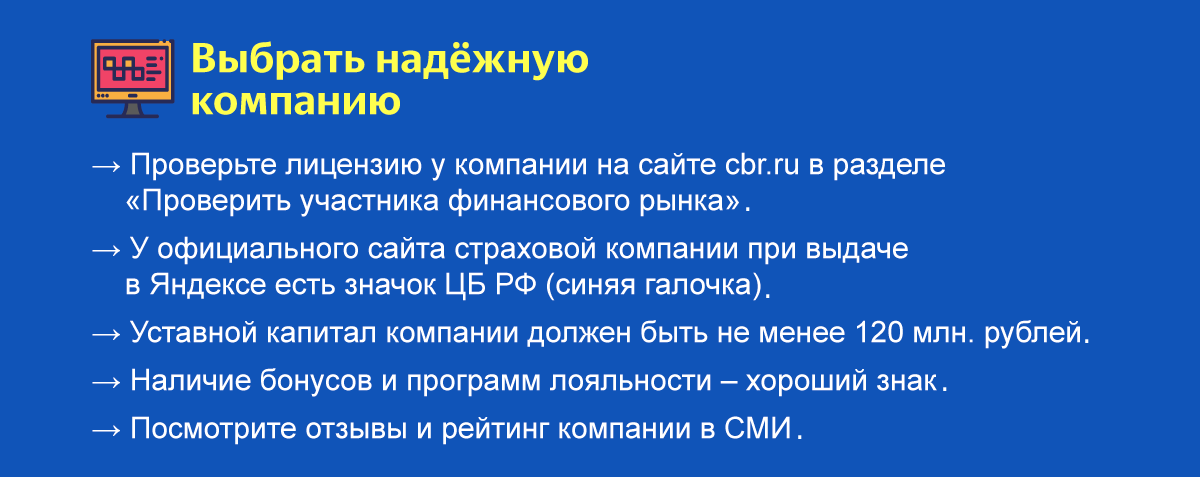 Выбрать надёжную компанию

→ Проверьте лицензию у компании на сайте cbr.ru в разделе «Проверить участника финансового рынка».

→ У официального сайта страховой компании при выдаче в Яндексе есть значок ЦБ РФ (синяя галочка).

→ Уставной капитал компании должен быть не менее 120 млн. рублей.

→ Наличие бонусов и программ лояльности – хороший знак.

→ Посмотрите отзывы и рейтинг компании в СМИ.